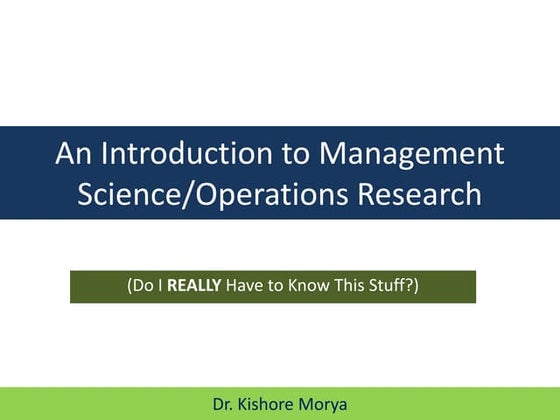 An Introduction to Management Science/Operations Research

(Do I REALLY Have to Know This Stuff?)

Dr. Kishore Morya